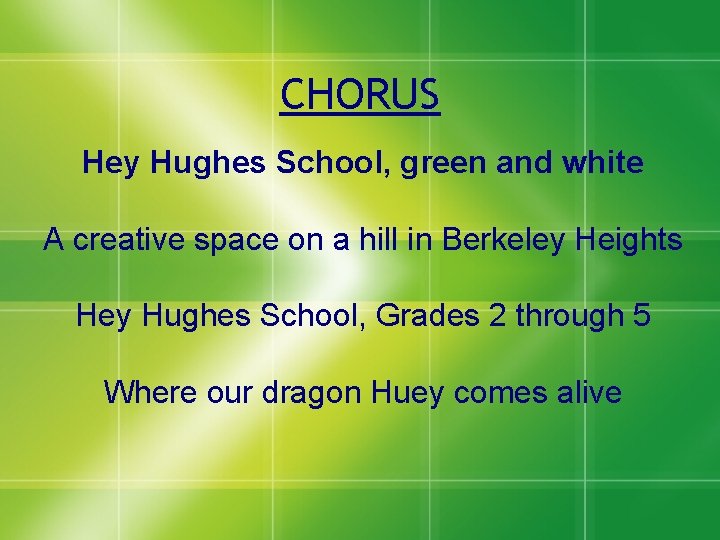 CHORUS

Hey Hughes School, green and white

A creative space on a hill in Berkeley Heights

Hey Hughes School, Grades 2 through 5

Where our dragon Huey comes alive